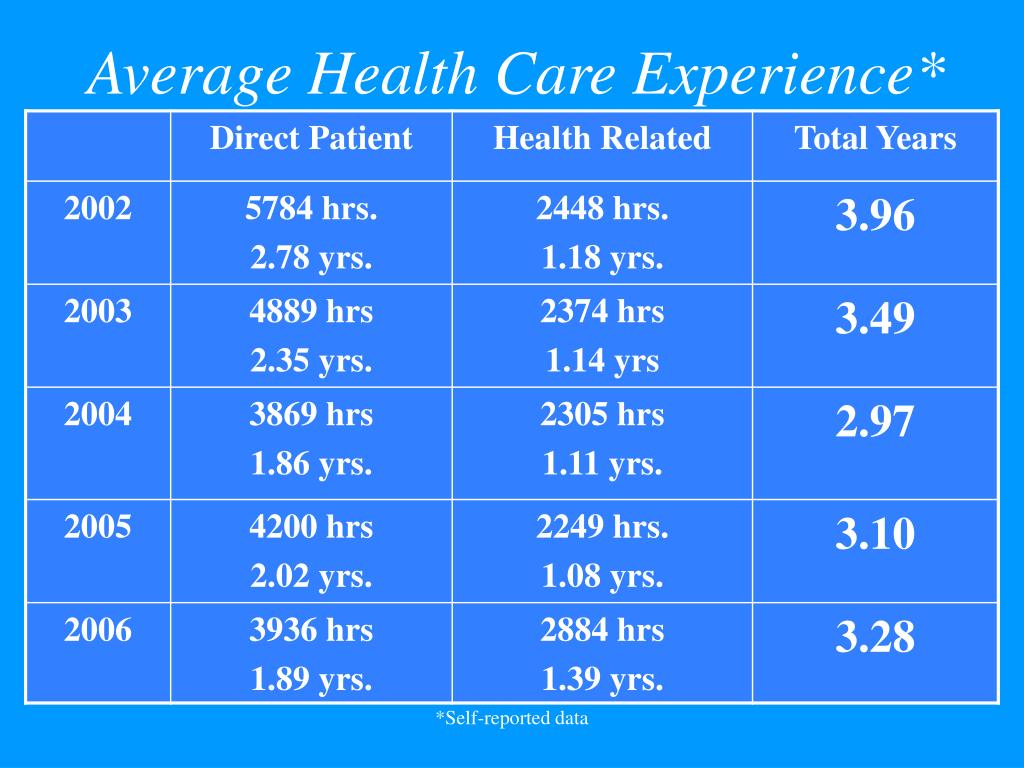 Average Health Care Experience*

| | Direct Patient | Health Related | Total Years |
|---|---|---|---|
| 2002 | 5784 hrs. 2.78 yrs. | 2448 hrs. 1.18 yrs. | 3.96 |
| 2003 | 4889 hrs 2.35 yrs. | 2374 hrs 1.14 yrs | 3.49 |
| 2004 | 3869 hrs 1.86 yrs. | 2305 hrs 1.11 yrs. | 2.97 |
| 2005 | 4200 hrs 2.02 yrs. | 2249 hrs. 1.08 yrs. | 3.10 |
| 2006 | 3936 hrs 1.89 yrs. | 2884 hrs 1.39 yrs. | 3.28 |

*Self-reported data